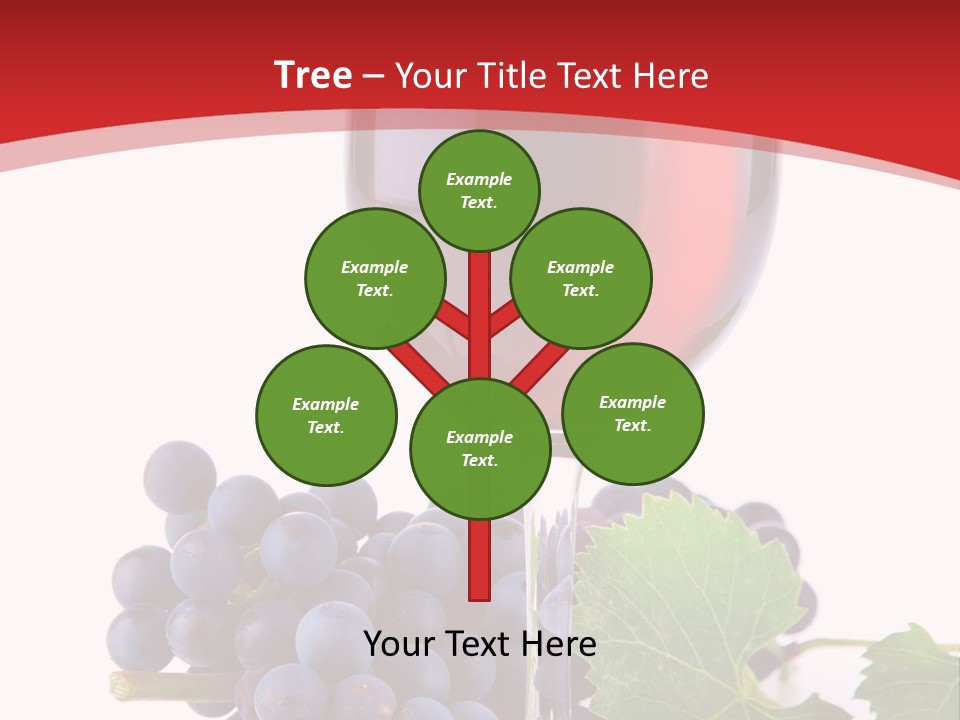 Tree – Your Title Text Here

Example Text.

Example Text.

Example Text.

Example Text.

Example Text.

Example Text.

Your Text Here